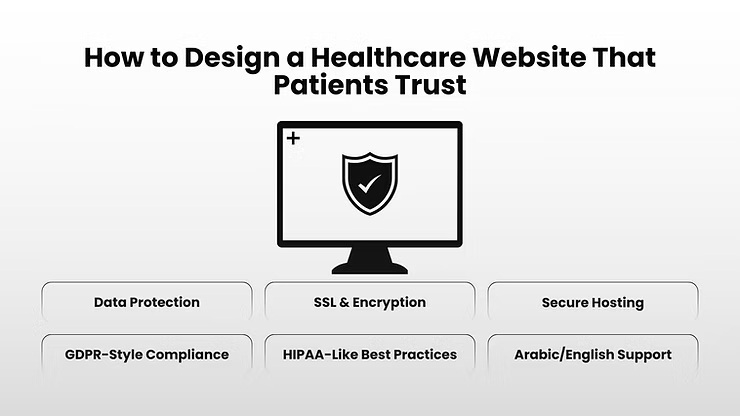 How to Design a Healthcare Website That Patients Trust

Data Protection

SSL & Encryption

Secure Hosting

GDPR-Style Compliance

HIPAA-Like Best Practices

Arabic/English Support